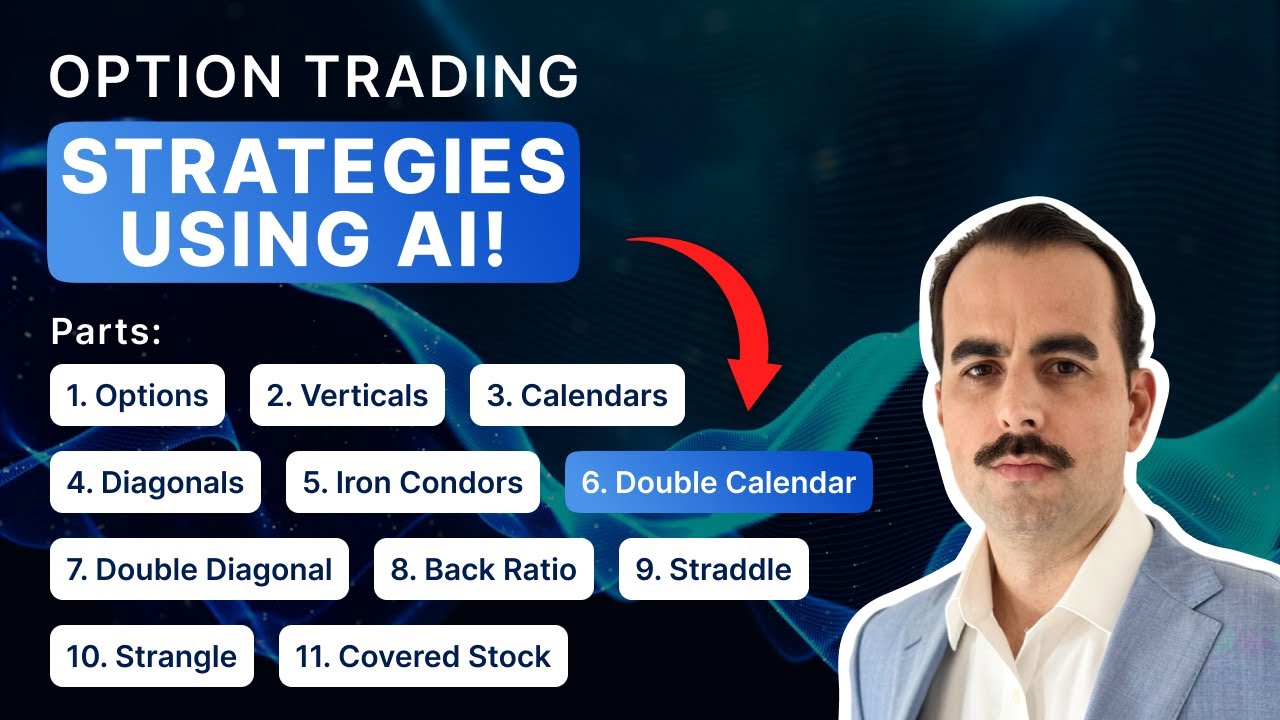 OPTION TRADING

STRATEGIES USING AI!

Parts:

1. Options
2. Verticals
3. Calendars
4. Diagonals
5. Iron Condors
6. Double Calendar
7. Double Diagonal
8. Back Ratio
9. Straddle
10. Strangle
11. Covered Stock